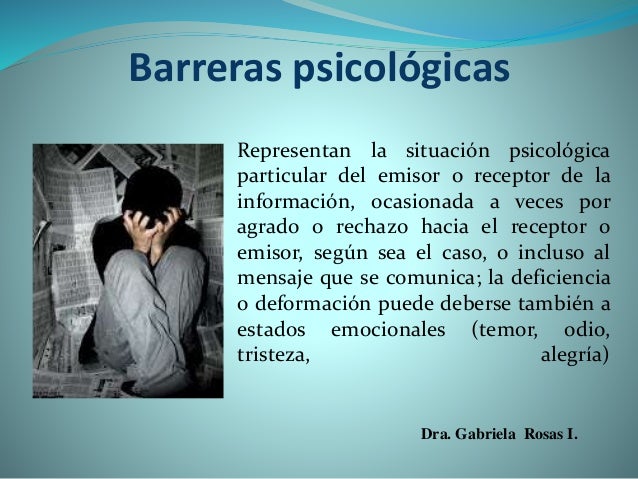 Barreras psicológicas

Representan la situación psicológica particular del emisor o receptor de la información, ocasionada a veces por agrado o rechazo hacia el receptor o emisor, según sea el caso, o incluso al mensaje que se comunica; la deficiencia o deformación puede deberse también a estados emocionales (temor, odio, tristeza, alegría)

Dra. Gabriela Rosas I.